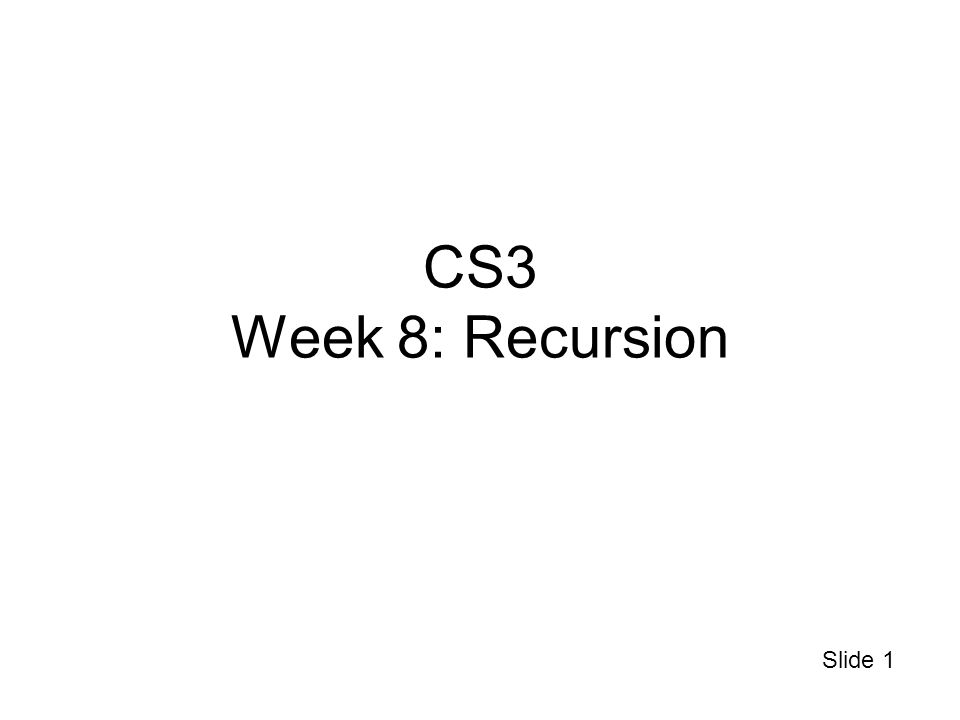 CS3
Week 8: Recursion

Slide 1